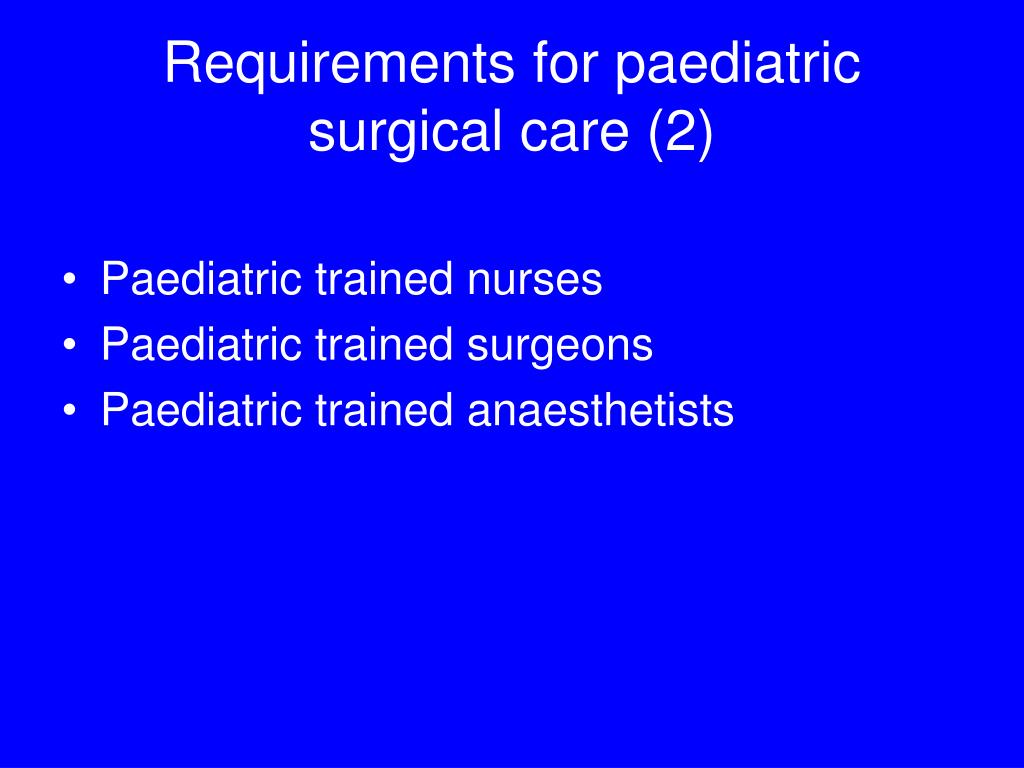 Requirements for paediatric surgical care (2)

• Paediatric trained nurses
• Paediatric trained surgeons
• Paediatric trained anaesthetists